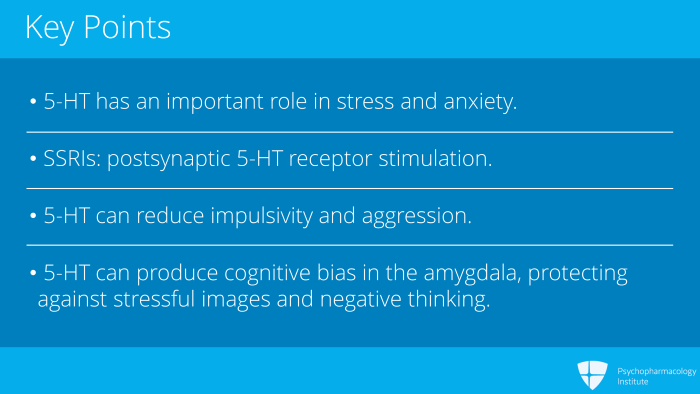 Key Points

• 5-HT has an important role in stress and anxiety.

• SSRIs: postsynaptic 5-HT receptor stimulation.

• 5-HT can reduce impulsivity and aggression.

• 5-HT can produce cognitive bias in the amygdala, protecting against stressful images and negative thinking.

Psychopharmacology Institute